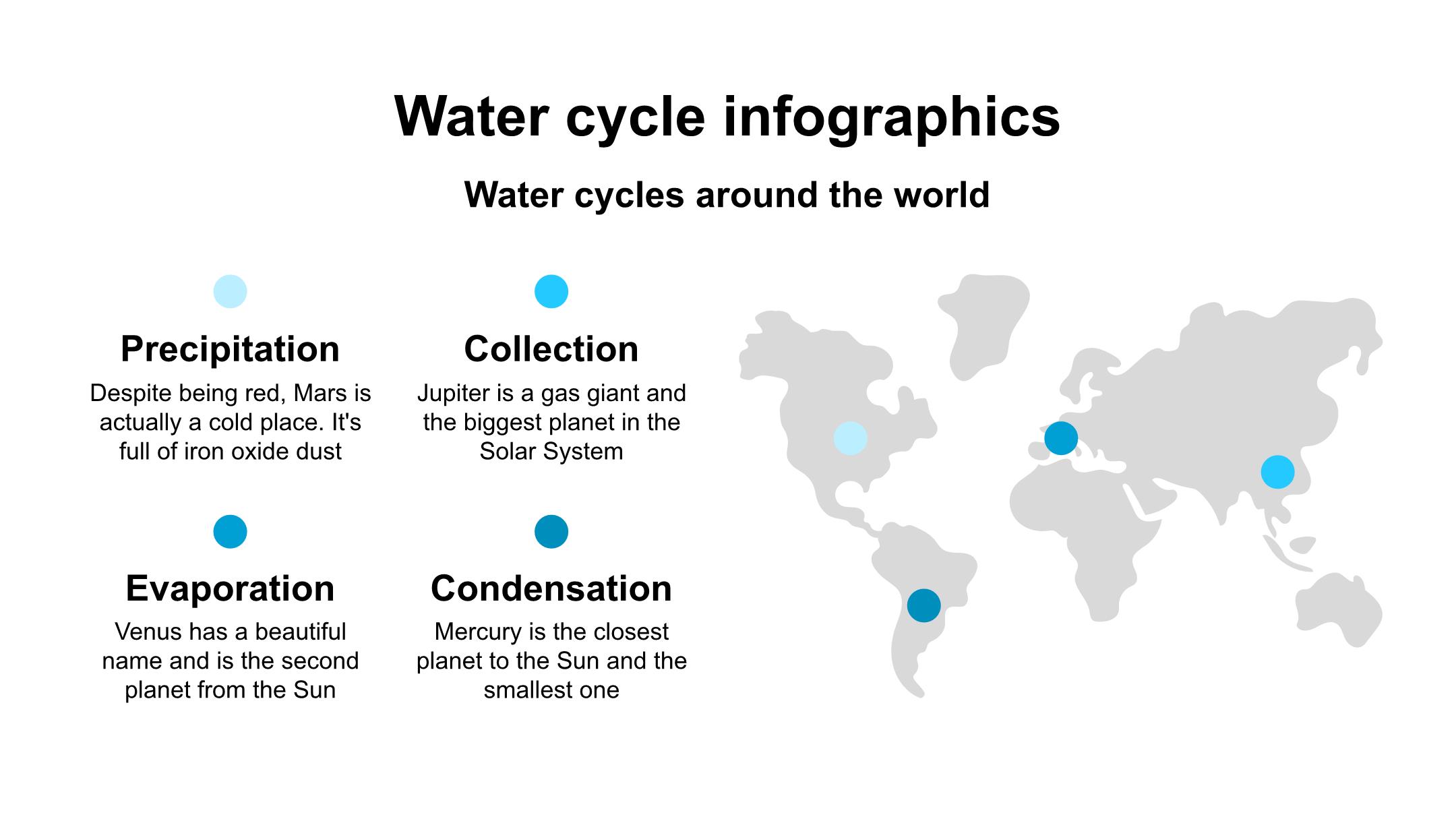 Water cycle infographics

Water cycles around the world

Precipitation

Despite being red, Mars is actually a cold place. It's full of iron oxide dust

Collection

Jupiter is a gas giant and the biggest planet in the Solar System

Evaporation

Venus has a beautiful name and is the second planet from the Sun

Condensation

Mercury is the closest planet to the Sun and the smallest one